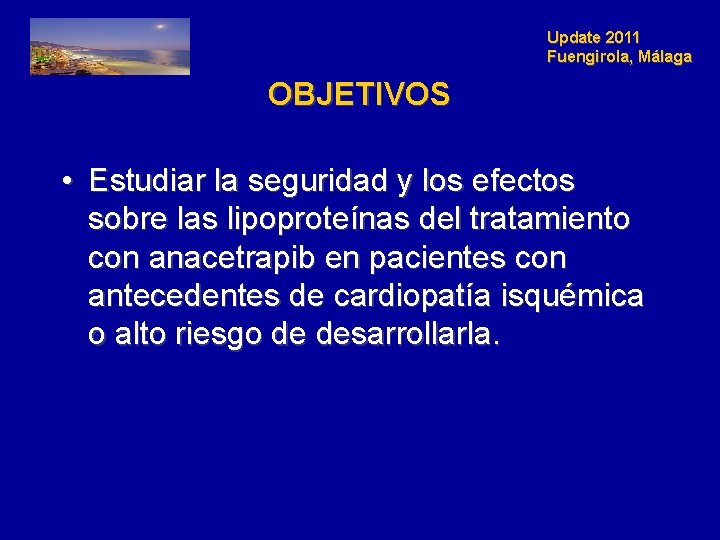 Update 2011
Fuengirola, Málaga

OBJETIVOS

• Estudiar la seguridad y los efectos sobre las lipoproteínas del tratamiento con anacetrapib en pacientes con antecedentes de cardiopatía isquémica o alto riesgo de desarrollarla.